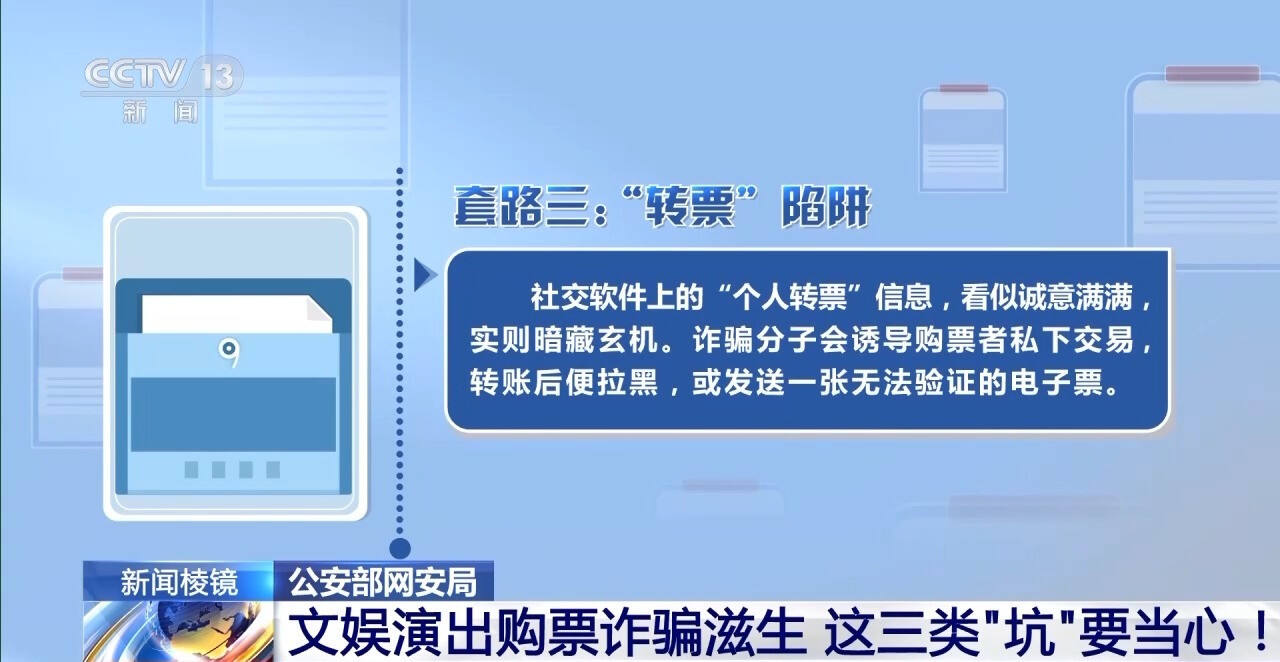 CCTV 13
新闻

套路三：“转票”陷阱

社交软件上的“个人转票”信息，看似诚意满满，实则暗藏玄机。诈骗分子会诱导购票者私下交易，转账后便拉黑，或发送一张无法验证的电子票。

新闻棱镜 公安部网安局
文娱演出购票诈骗滋生 这三类"坑"要当心！